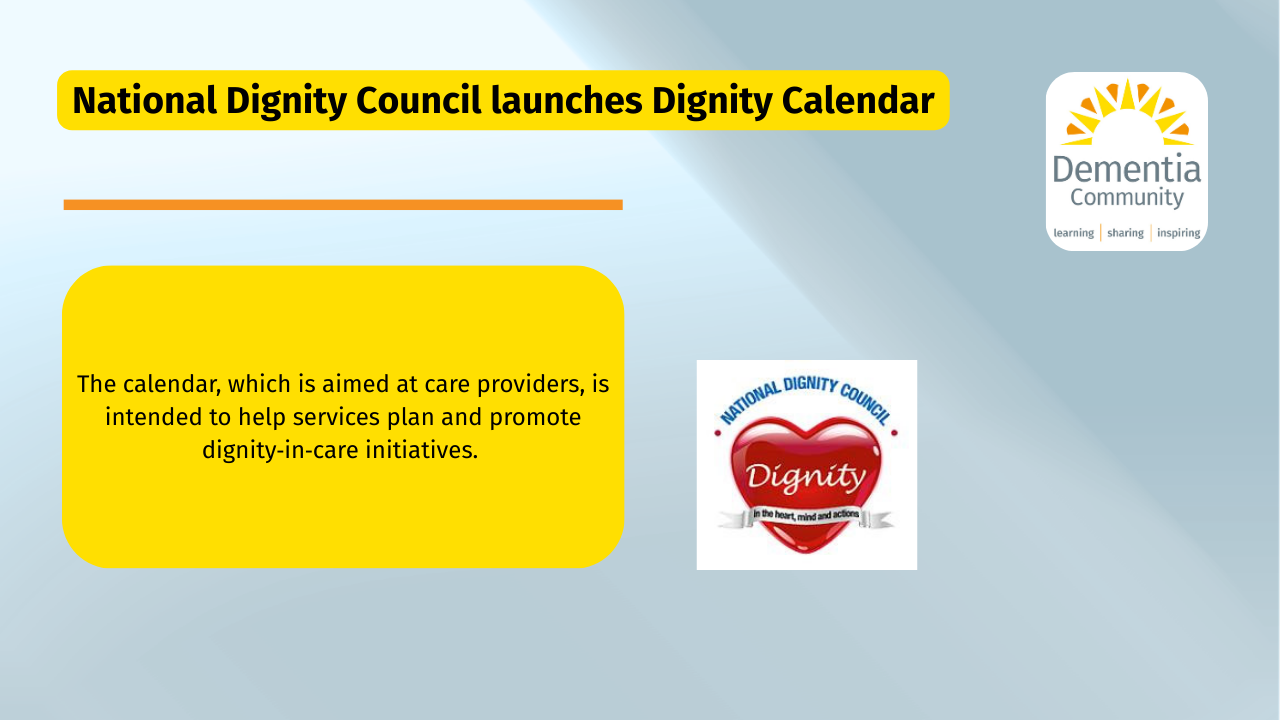 National Dignity Council launches Dignity Calendar

Dementia Community
learning | sharing | inspiring

The calendar, which is aimed at care providers, is intended to help services plan and promote dignity-in-care initiatives.

NATIONAL DIGNITY COUNCIL
Dignity
in the heart, mind and actions